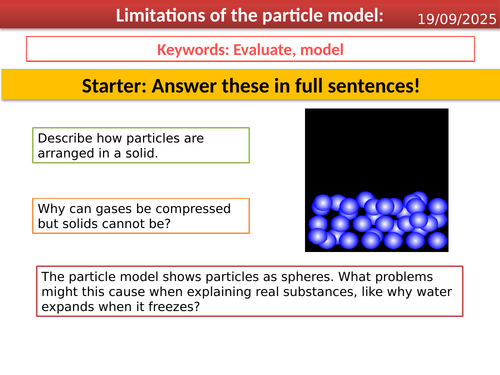 Limitations of the particle model:

19/09/2025

Keywords: Evaluate, model

Starter: Answer these in full sentences!

Describe how particles are arranged in a solid.

Why can gases be compressed but solids cannot be?

The particle model shows particles as spheres. What problems might this cause when explaining real substances, like why water expands when it freezes?